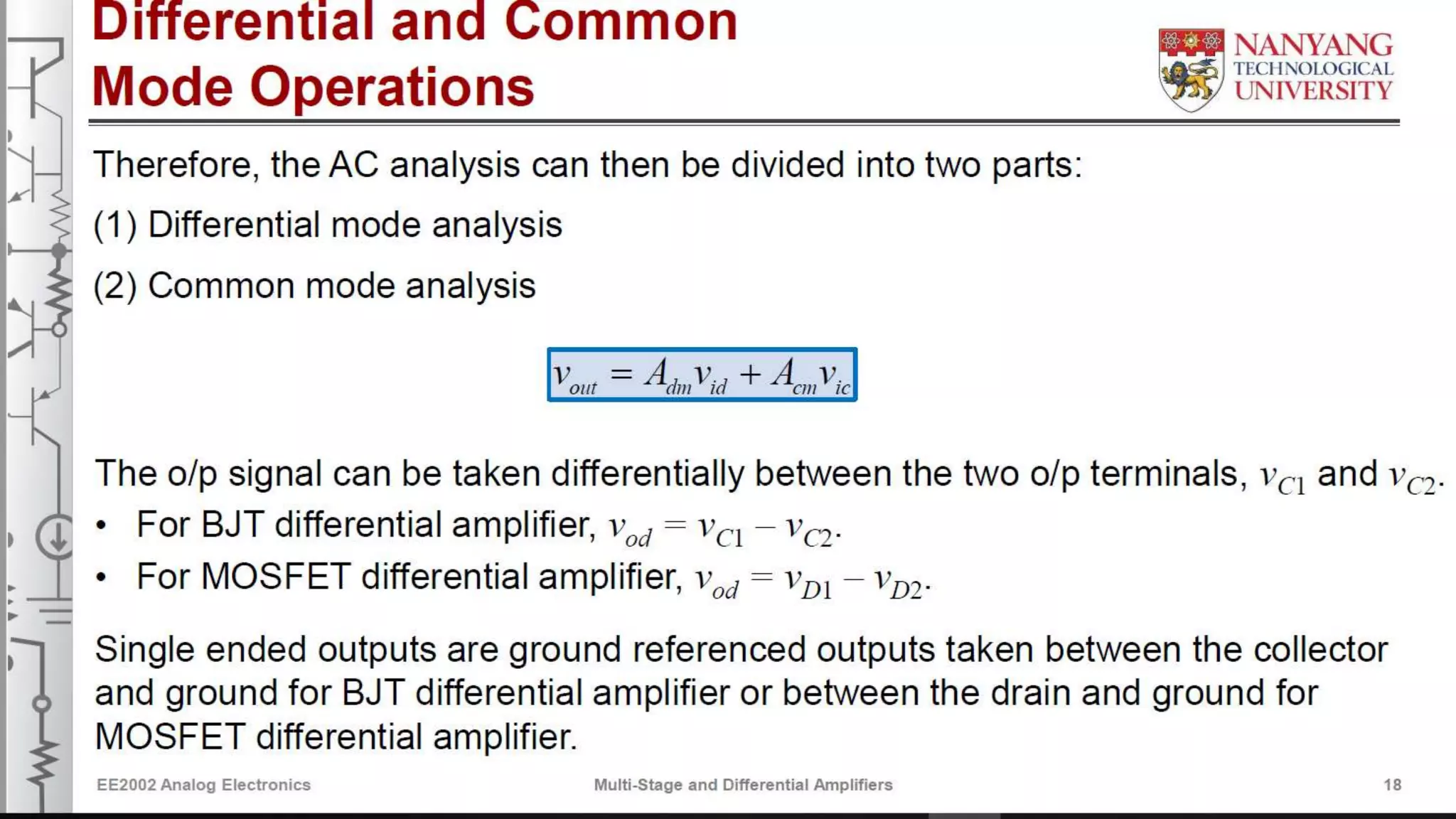 Differential and Common Mode Operations

NANYANG TECHNOLOGICAL UNIVERSITY

Therefore, the AC analysis can then be divided into two parts:

(1) Differential mode analysis

(2) Common mode analysis

$v_{out} = A_{dm}v_{id} + A_{cm}v_{ic}$

The o/p signal can be taken differentially between the two o/p terminals, $v_{C1}$ and $v_{C2}$.

• For BJT differential amplifier, $v_{od} = v_{C1} - v_{C2}$.

• For MOSFET differential amplifier, $v_{od} = v_{D1} - v_{D2}$.

Single ended outputs are ground referenced outputs taken between the collector and ground for BJT differential amplifier or between the drain and ground for MOSFET differential amplifier.

EE2002 Analog Electronics Multi-Stage and Differential Amplifiers 18